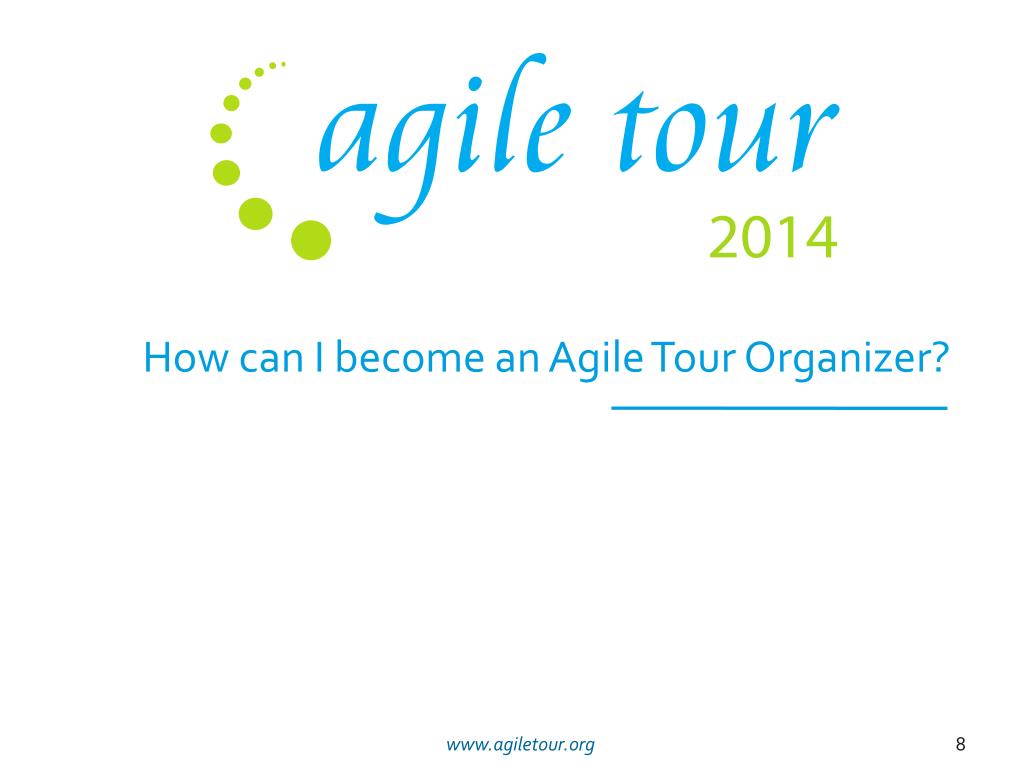 agile tour
2014

How can I become an Agile Tour Organizer?

www.agiletour.org

8